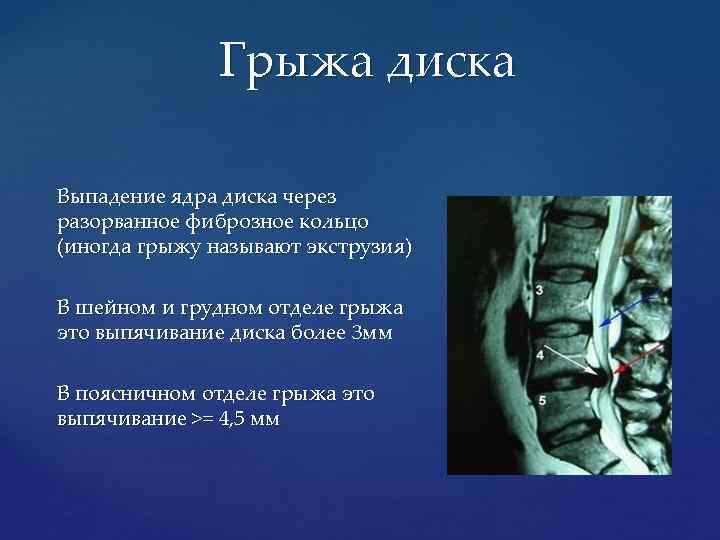 Грыжа диска

Выпадение ядра диска через разорванное фиброзное кольцо (иногда грыжу называют экструзия)

В шейном и грудном отделе грыжа это выпячивание диска более 3мм

В поясничном отделе грыжа это выпячивание >= 4,5 мм

3
4
5